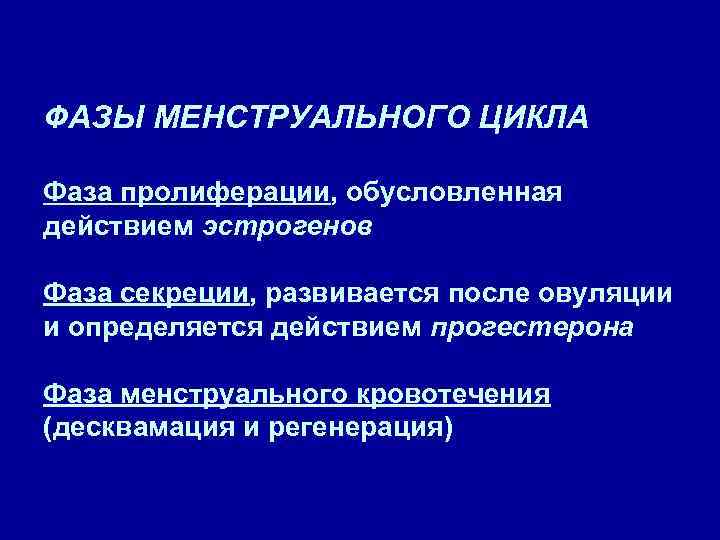 ФАЗЫ МЕНСТРУАЛЬНОГО ЦИКЛА

Фаза пролиферации, обусловленная действием эстрогенов

Фаза секреции, развивается после овуляции и определяется действием прогестерона

Фаза менструального кровотечения (десквамация и регенерация)